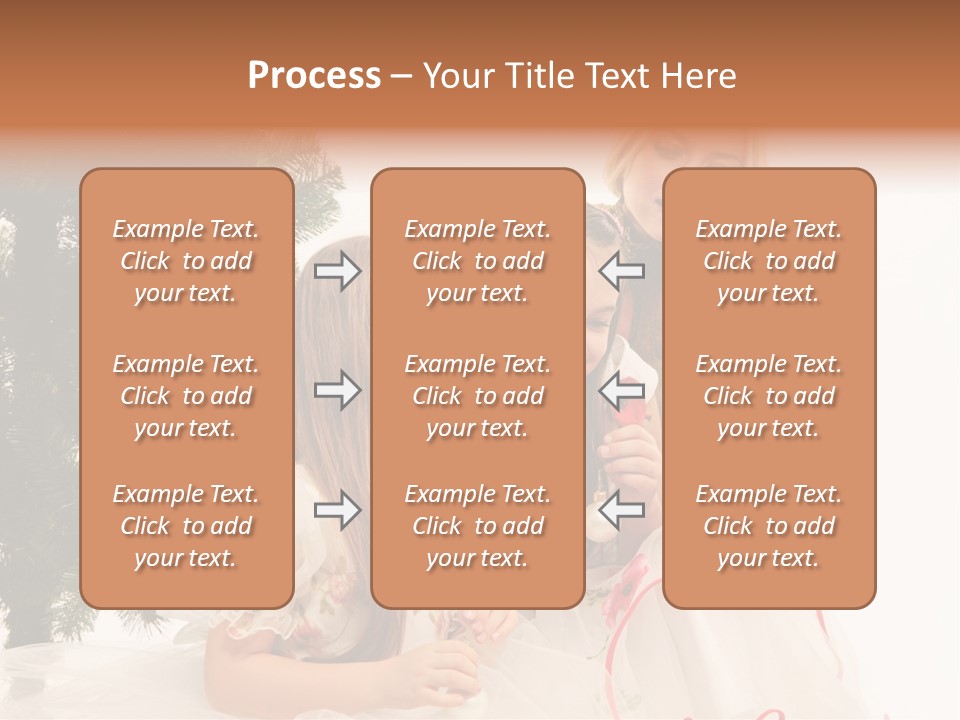 Process – Your Title Text Here

Example Text. Click to add your text.

Example Text. Click to add your text.

Example Text. Click to add your text.

Example Text. Click to add your text.

Example Text. Click to add your text.

Example Text. Click to add your text.

Example Text. Click to add your text.

Example Text. Click to add your text.

Example Text. Click to add your text.